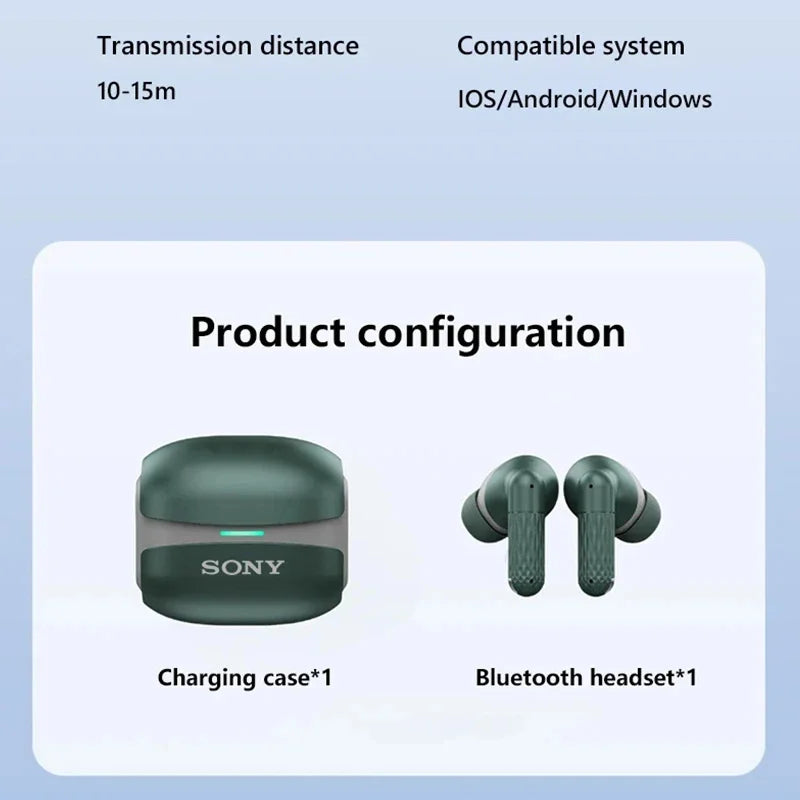 Transmission distance
10-15m

Compatible system
IOS/Android/Windows

Product configuration

SONY

Charging case*1

Bluetooth headset*1